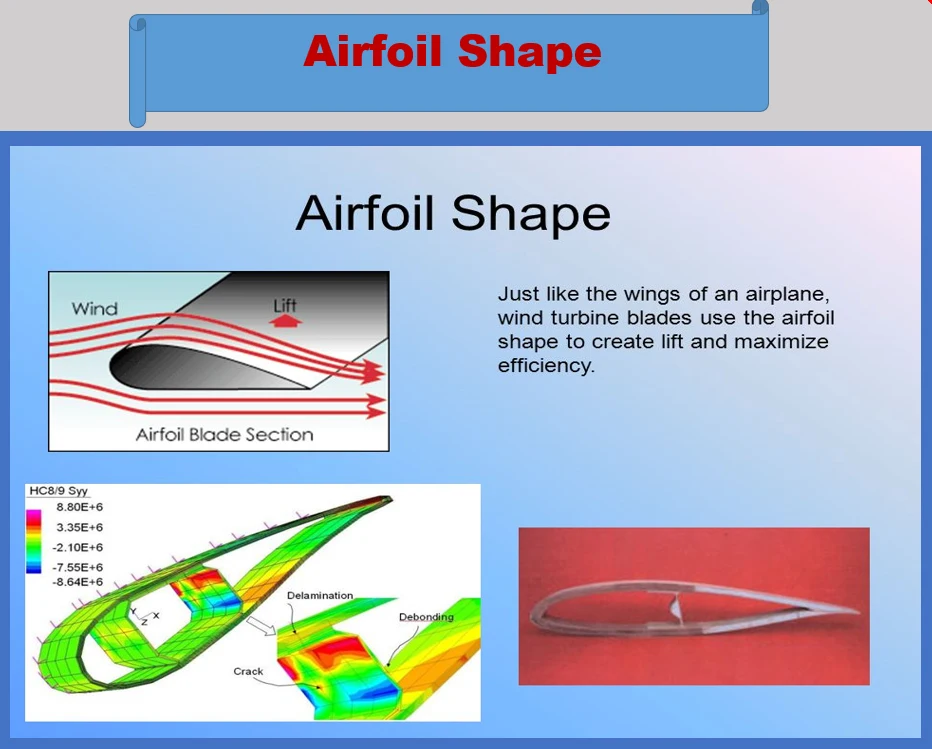 Airfoil Shape

Airfoil Shape

Wind

Lift

Airfoil Blade Section

Just like the wings of an airplane, wind turbine blades use the airfoil shape to create lift and maximize efficiency.

HC8/9 Syy
8.80E+6
3.35E+6
-2.10E+6
-7.55E+6
-8.64E+6

Y
Z X

Delamination

Debonding

Crack